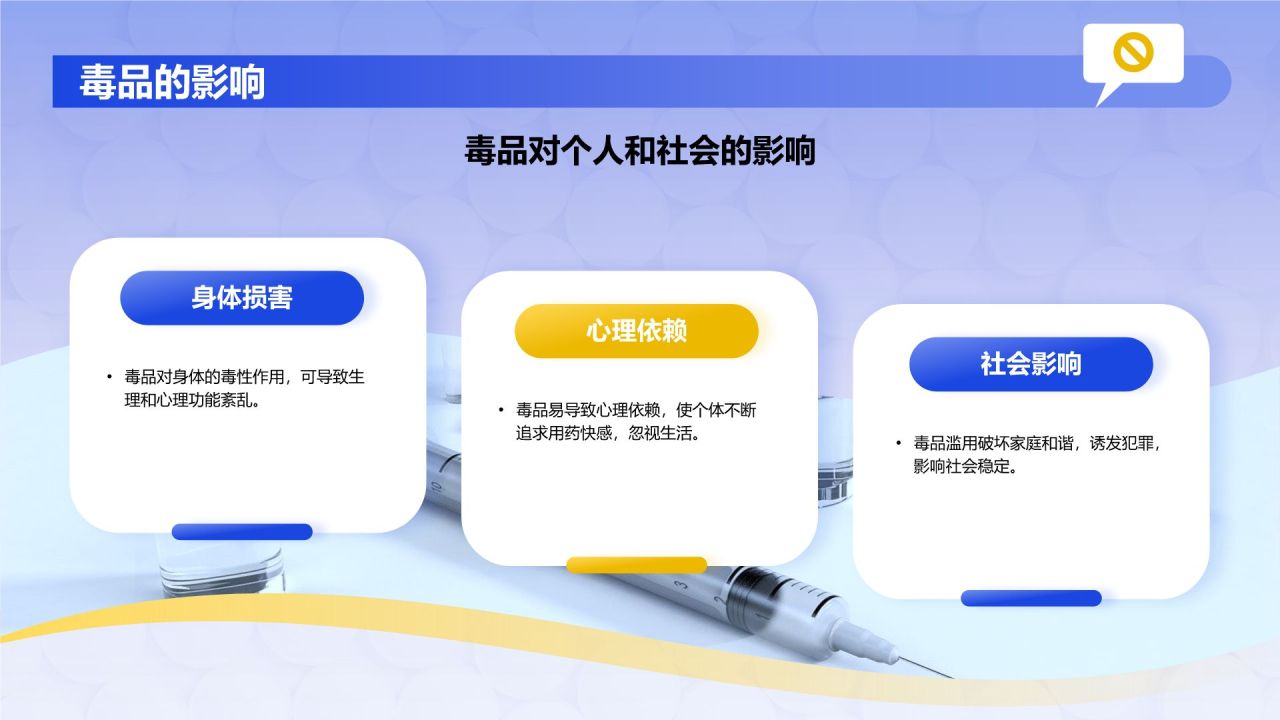 毒品的影响

毒品对个人和社会的影响

身体损害

• 毒品对身体的毒性作用，可导致生理和心理功能紊乱。

心理依赖

• 毒品易导致心理依赖，使个体不断追求用药快感，忽视生活。

社会影响

• 毒品滥用破坏家庭和谐，诱发犯罪，影响社会稳定。